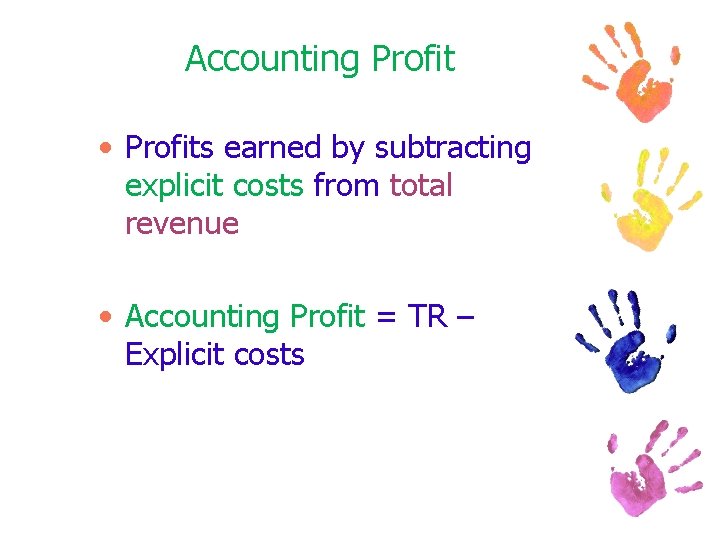 Accounting Profit

• Profits earned by subtracting explicit costs from total revenue

• Accounting Profit = TR – Explicit costs